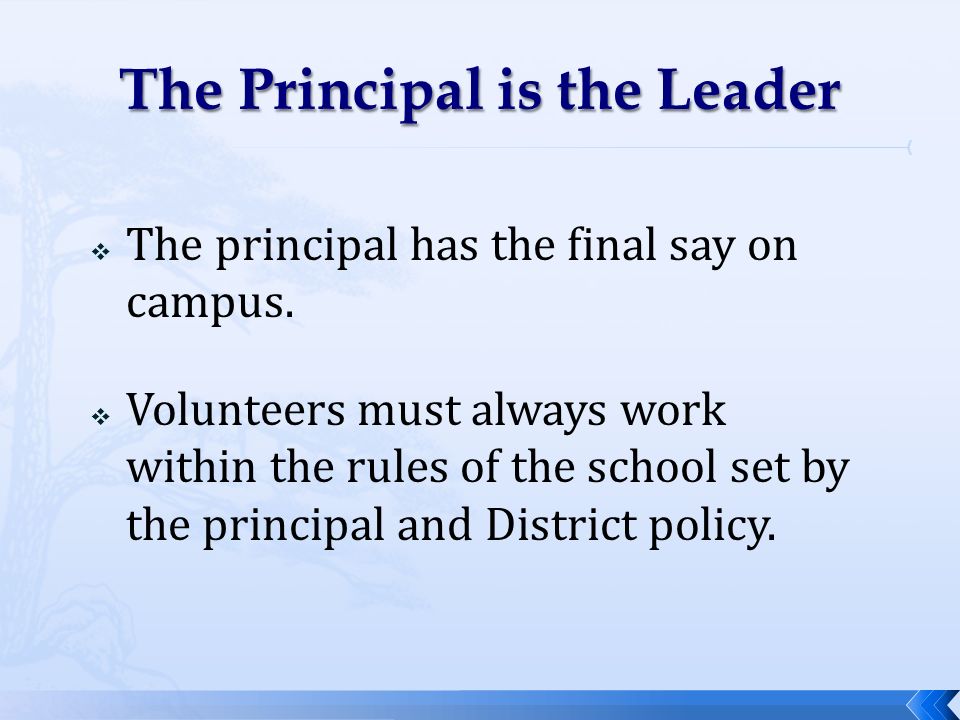 The Principal is the Leader

❖ The principal has the final say on campus.

❖ Volunteers must always work within the rules of the school set by the principal and District policy.